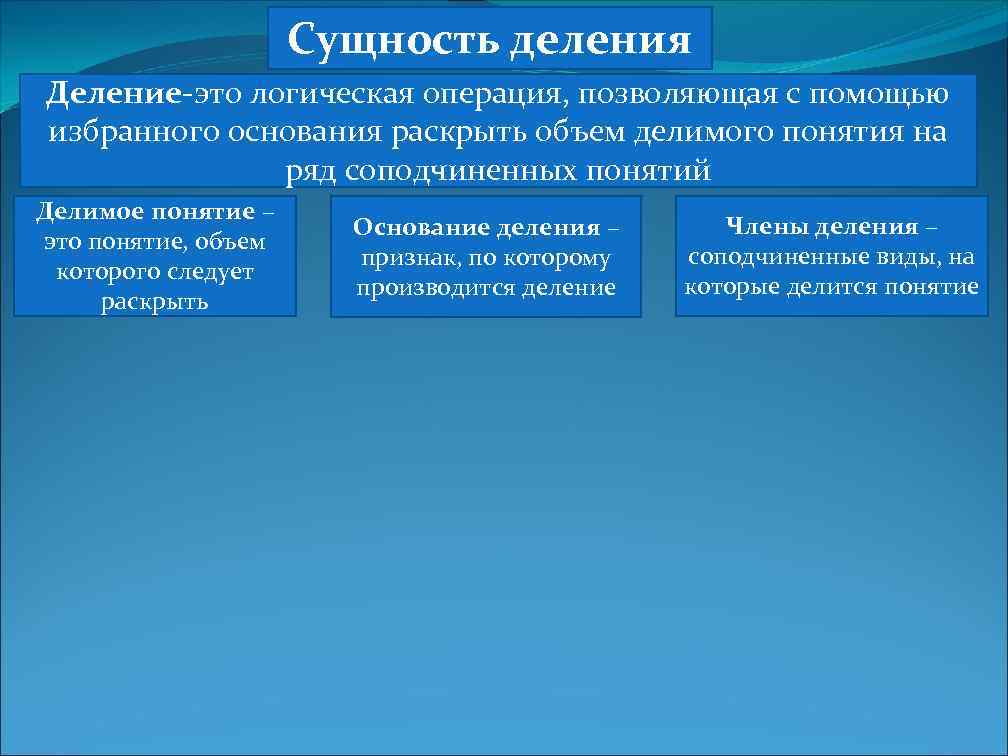 Сущность деления

Деление-это логическая операция, позволяющая с помощью избранного основания раскрыть объем делимого понятия на ряд соподчиненных понятий

Делимое понятие – это понятие, объем которого следует раскрыть

Основание деления – признак, по которому производится деление

Члены деления – соподчиненные виды, на которые делится понятие